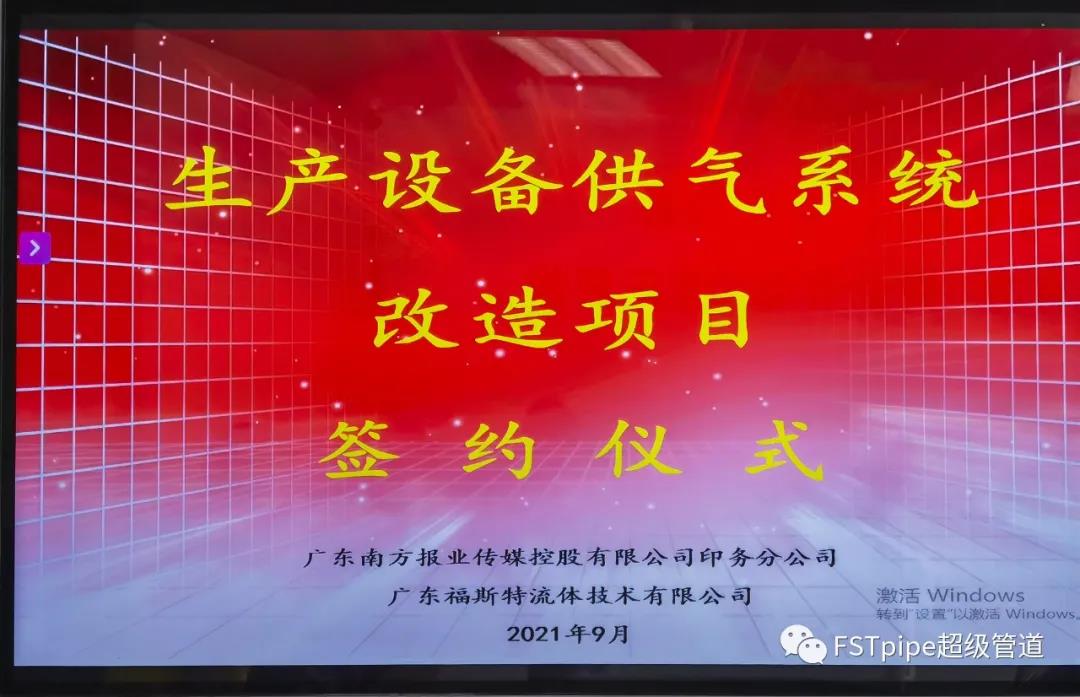 生产设备供气系统

改造项目

签约仪式

广东南方报业传媒控股有限公司印务分公司

广东福斯特流体技术有限公司

2021年9月

激活 Windows

转到"设置"以激活 Windows。

FSTpipe超级管道